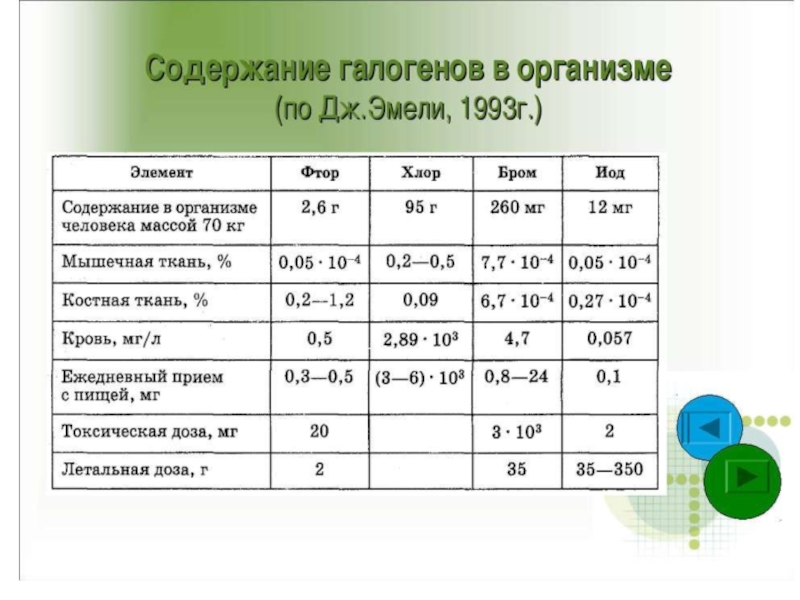 Содержание галогенов в организме
(по Дж.Эмели, 1993г.)

| Элемент | Фтор | Хлор | Бром | Иод |
|---|---|---|---|---|
| Содержание в организме человека массой 70 кг | 2,6 г | 95 г | 260 мг | 12 мг |
| Мышечная ткань, % | $0,05 \cdot 10^{-4}$ | 0,2—0,5 | $7,7 \cdot 10^{-4}$ | $0,05 \cdot 10^{-4}$ |
| Костная ткань, % | 0,2—1,2 | 0,09 | $6,7 \cdot 10^{-4}$ | $0,27 \cdot 10^{-4}$ |
| Кровь, мг/л | 0,5 | $2,89 \cdot 10^{3}$ | 4,7 | 0,057 |
| Ежедневный прием с пищей, мг | 0,3—0,5 | $(3—6) \cdot 10^{3}$ | 0,8—24 | 0,1 |
| Токсическая доза, мг | 20 | | $3 \cdot 10^{3}$ | 2 |
| Летальная доза, г | 2 | | 35 | 35—350 |